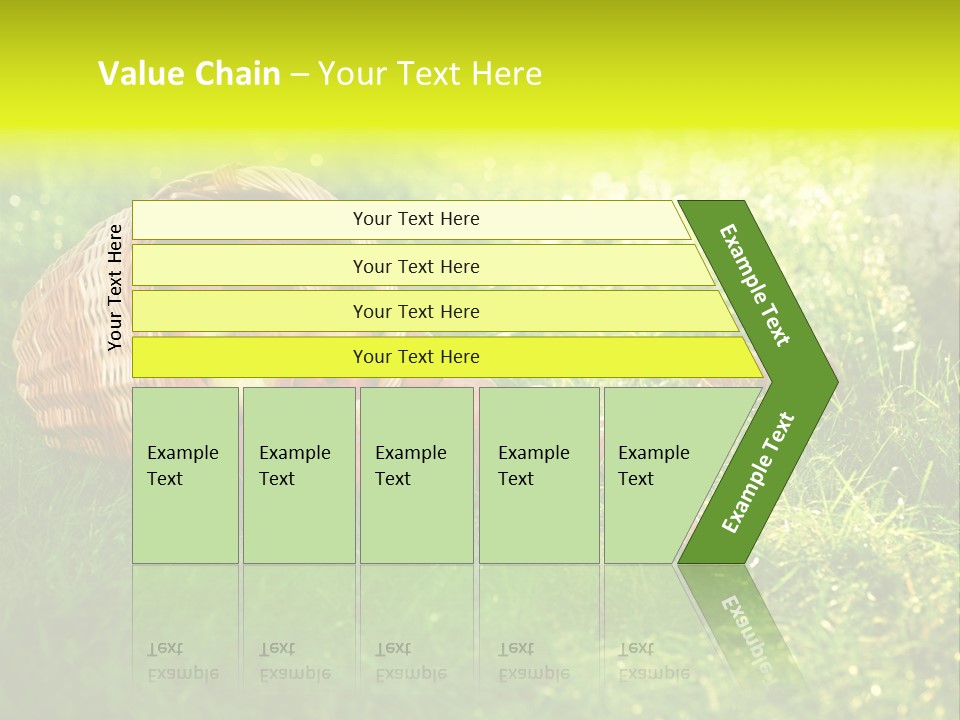 Value Chain – Your Text Here

Your Text Here

Your Text Here

Your Text Here

Your Text Here

Your Text Here

Example Text

Example Text

Example Text

Example Text

Example Text

Example Text

Example Text